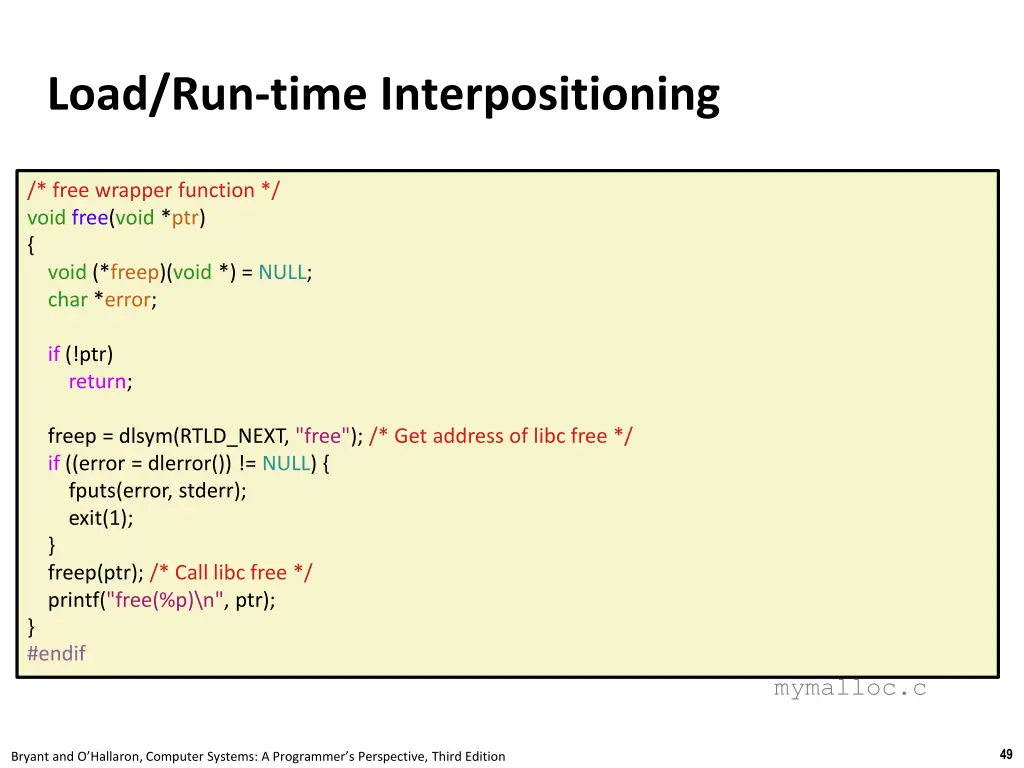 Load/Run-time Interpositioning

/* free wrapper function */
void free(void *ptr)
{
    void (*freep)(void *) = NULL;
    char *error;

    if (!ptr)
        return;

    freep = dlsym(RTLD_NEXT, "free"); /* Get address of libc free */
    if ((error = dlerror()) != NULL) {
        fputs(error, stderr);
        exit(1);
    }
    freep(ptr); /* Call libc free */
    printf("free(%p)\n", ptr);
}
#endif

mymalloc.c

Bryant and O'Hallaron, Computer Systems: A Programmer's Perspective, Third Edition

49